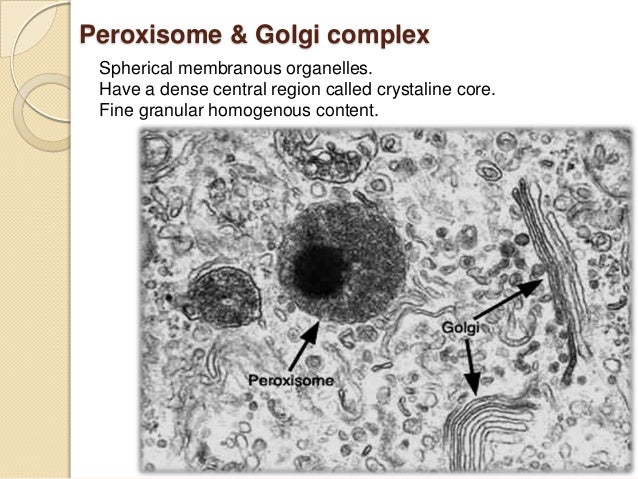 Peroxisome & Golgi complex

Spherical membranous organelles.
Have a dense central region called crystaline core.
Fine granular homogenous content.

Golgi

Peroxisome